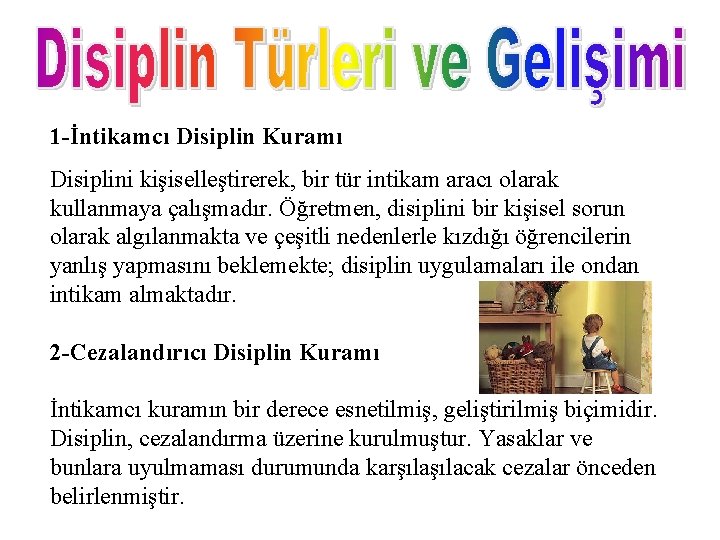 Disiplin Türleri ve Gelişimi

1-İntikamcı Disiplin Kuramı

Disiplini kişiselleştirerek, bir tür intikam aracı olarak kullanmaya çalışmadır. Öğretmen, disiplini bir kişisel sorun olarak algılanmakta ve çeşitli nedenlerle kızdığı öğrencilerin yanlış yapmasını beklemekte; disiplin uygulamaları ile ondan intikam almaktadır.

2-Cezalandırıcı Disiplin Kuramı

İntikamcı kuramın bir derece esnetilmiş, geliştirilmiş biçimidir. Disiplin, cezalandırma üzerine kurulmuştur. Yasaklar ve bunlara uyulmaması durumunda karşılaşılacak cezalar önceden belirlenmiştir.